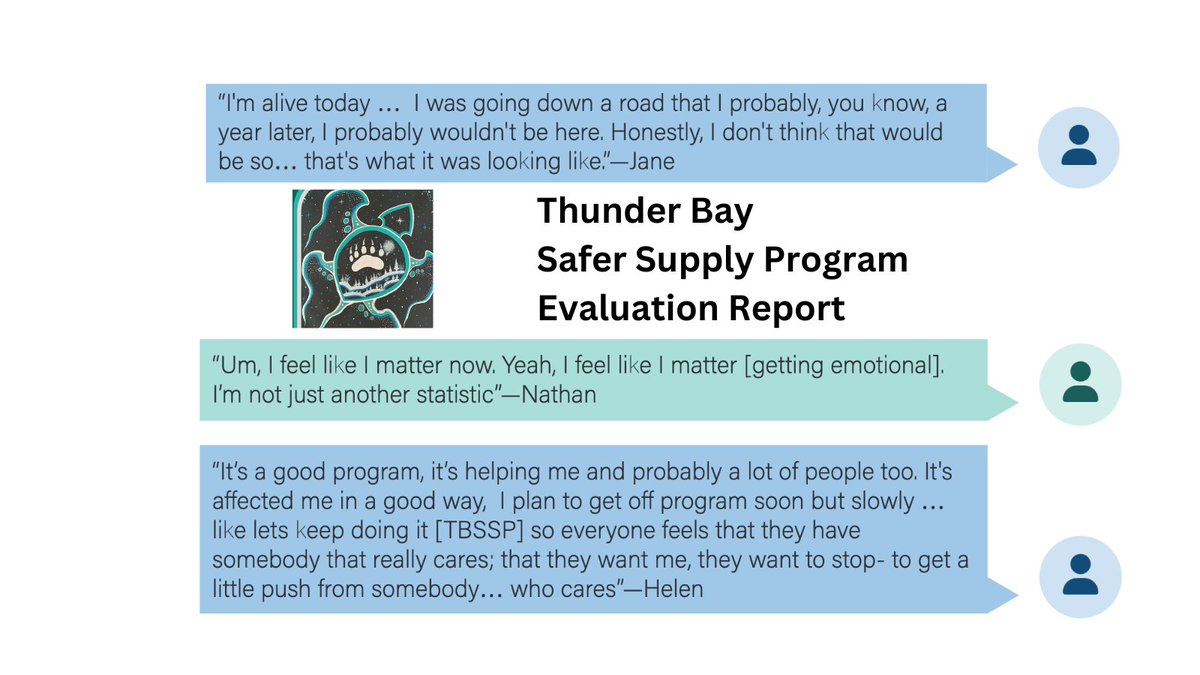 “I'm alive today … I was going down a road that I probably, you know, a year later, I probably wouldn't be here. Honestly, I don't think that would be so… that's what it was looking like.”—Jane

Thunder Bay
Safer Supply Program
Evaluation Report

“Um, I feel like I matter now. Yeah, I feel like I matter [getting emotional]. I'm not just another statistic”—Nathan

“It's a good program, it's helping me and probably a lot of people too. It's affected me in a good way, I plan to get off program soon but slowly … like lets keep doing it [TBSSP] so everyone feels that they have somebody that really cares; that they want me, they want to stop- to get a little push from somebody… who cares”—Helen